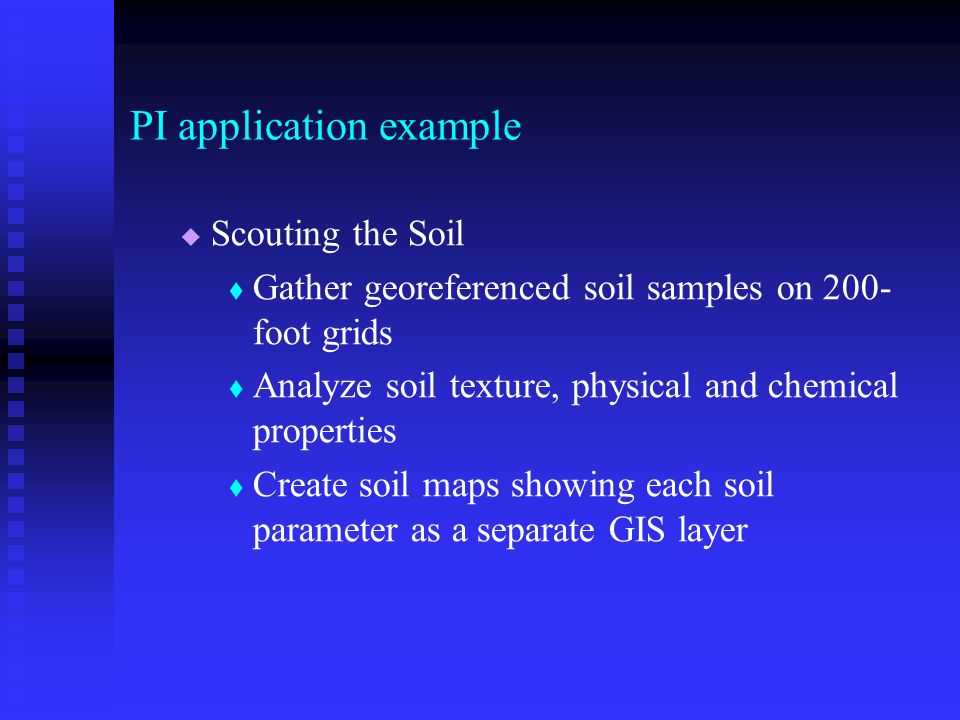 PI application example

◆ Scouting the Soil

♦ Gather georeferenced soil samples on 200-foot grids

♦ Analyze soil texture, physical and chemical properties

♦ Create soil maps showing each soil parameter as a separate GIS layer